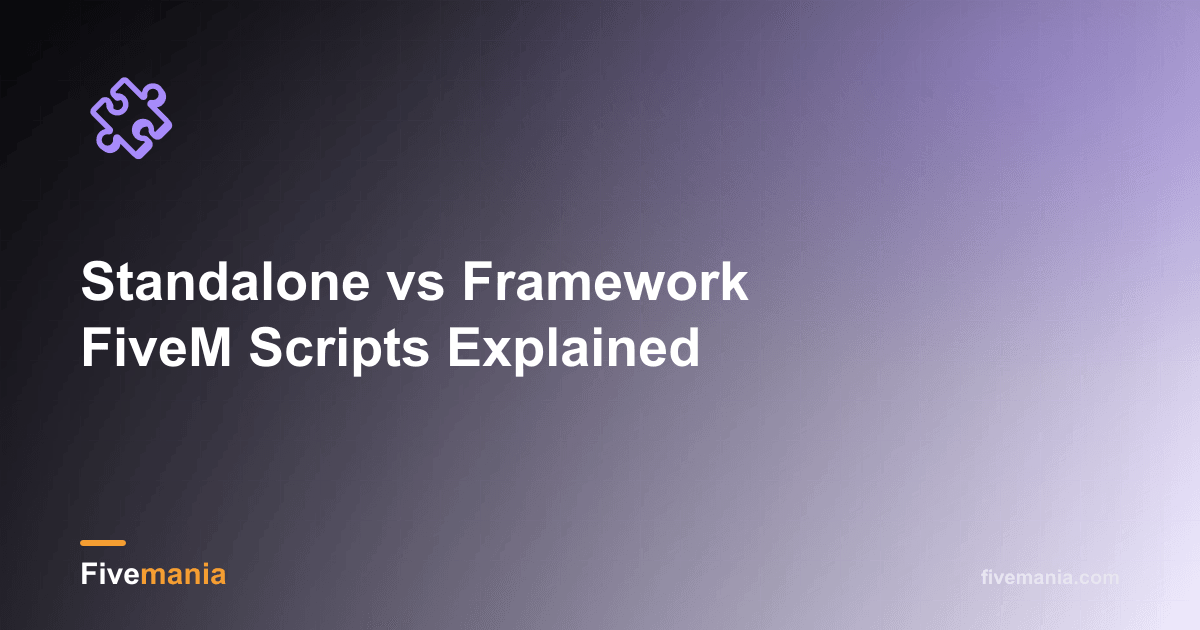 Standalone vs Framework FiveM Scripts Explained

Fivemania

fivemania.com